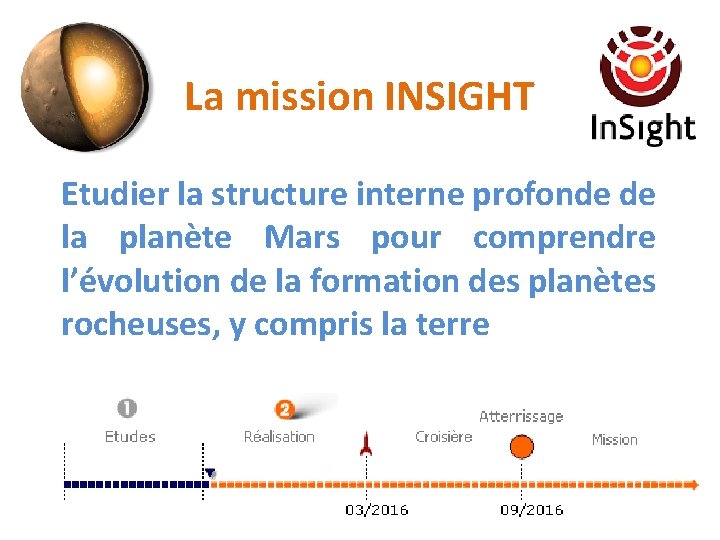 La mission INSIGHT

InSight

Etudier la structure interne profonde de la planète Mars pour comprendre l'évolution de la formation des planètes rocheuses, y compris la terre

1 Etudes

2 Réalisation

Croisière

Atterrissage

Mission

03/2016

09/2016